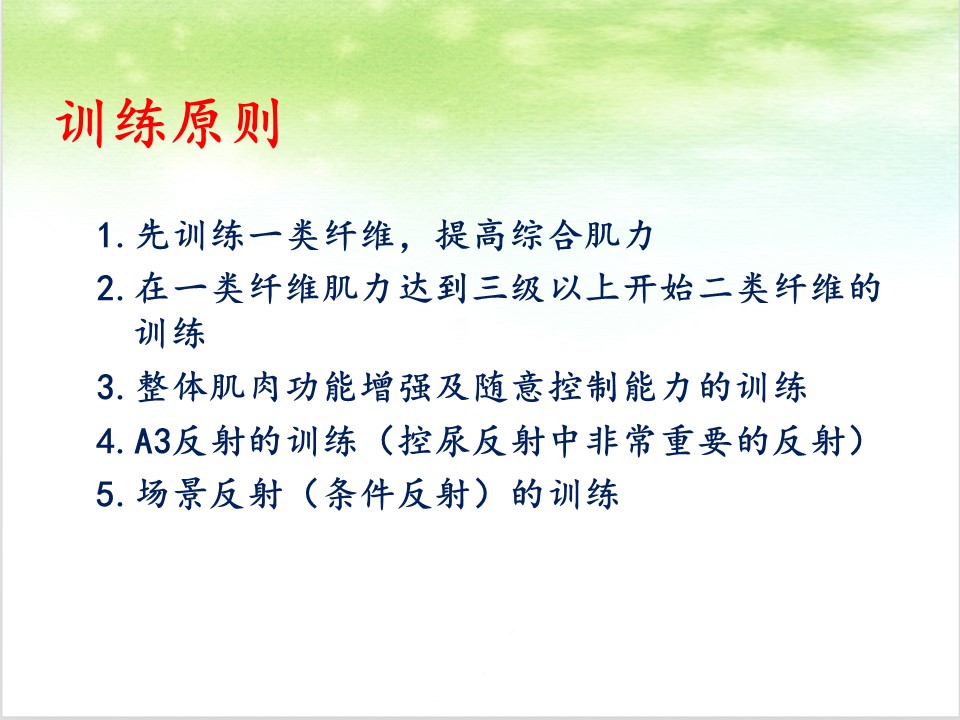 训练原则

1. 先训练一类纤维，提高综合肌力
2. 在一类纤维肌力达到三级以上开始二类纤维的训练
3. 整体肌肉功能增强及随意控制能力的训练
4. A3反射的训练（控尿反射中非常重要的反射）
5. 场景反射（条件反射）的训练